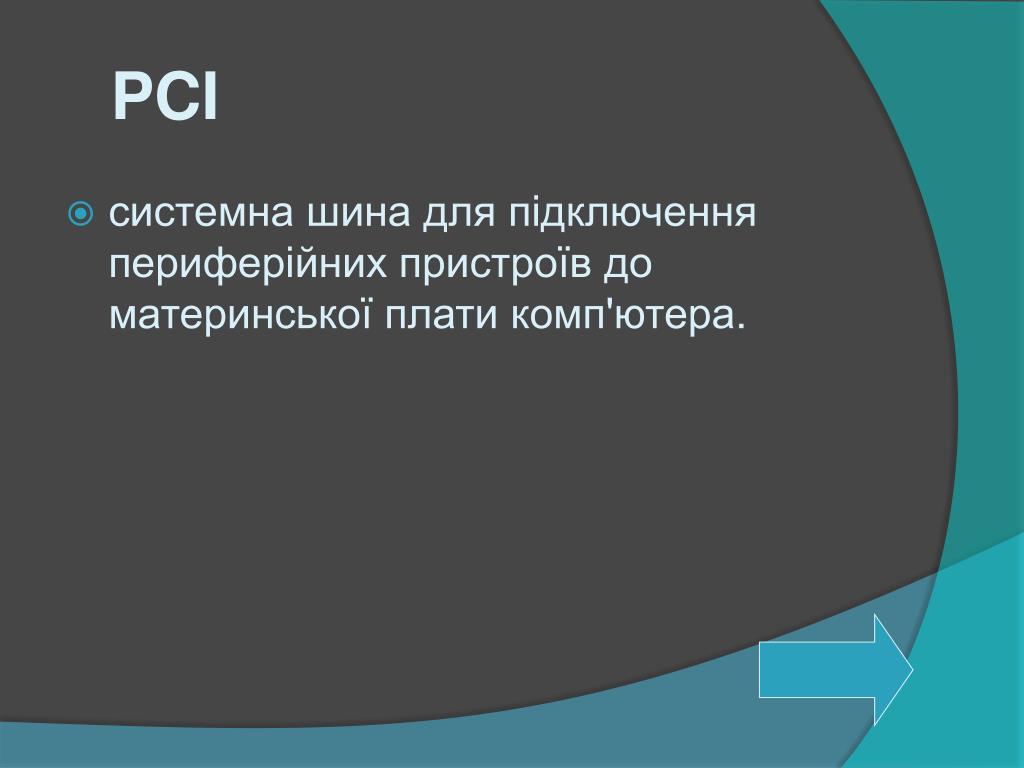 PCI

системна шина для підключення периферійних пристроїв до материнської плати комп'ютера.